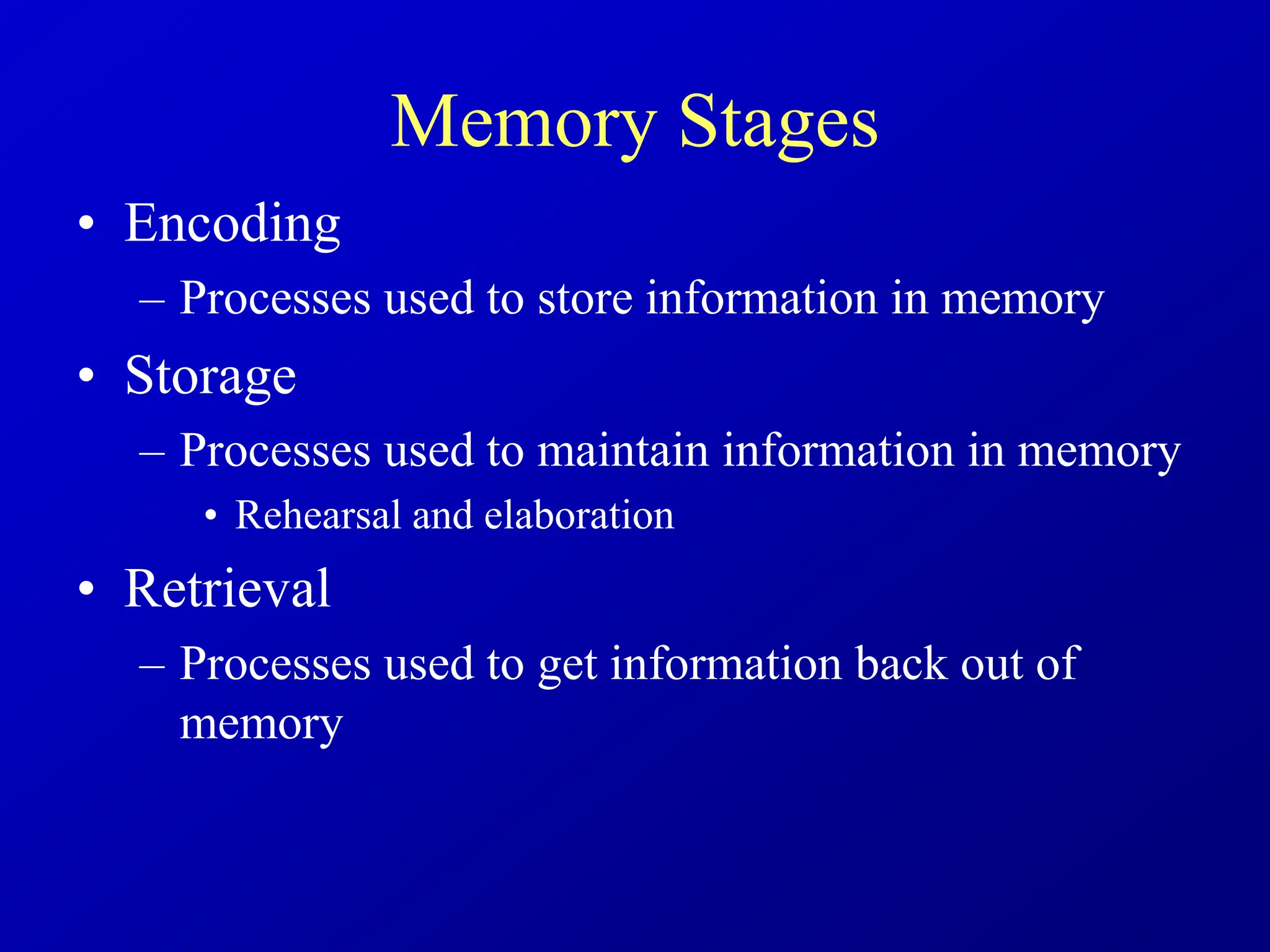 Memory Stages

• Encoding
– Processes used to store information in memory
• Storage
– Processes used to maintain information in memory
• Rehearsal and elaboration
• Retrieval
– Processes used to get information back out of memory